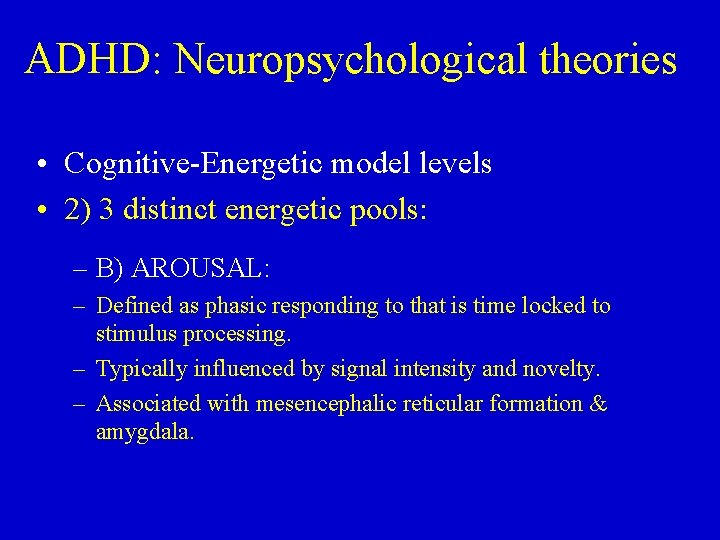 ADHD: Neuropsychological theories

• Cognitive-Energetic model levels
• 2) 3 distinct energetic pools:

– B) AROUSAL:
– Defined as phasic responding to that is time locked to stimulus processing.
– Typically influenced by signal intensity and novelty.
– Associated with mesencephalic reticular formation & amygdala.